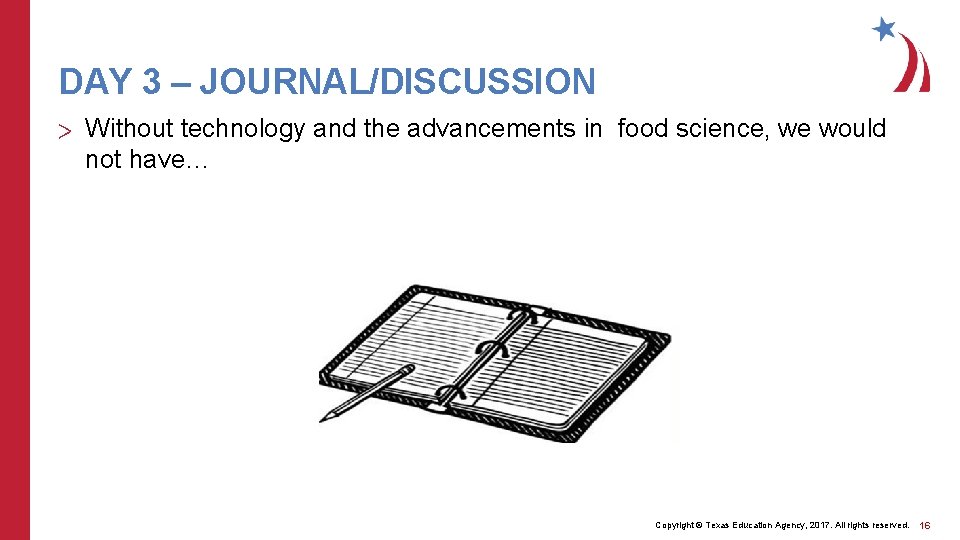 DAY 3 – JOURNAL/DISCUSSION

> Without technology and the advancements in food science, we would not have…

Copyright © Texas Education Agency, 2017. All rights reserved. 16